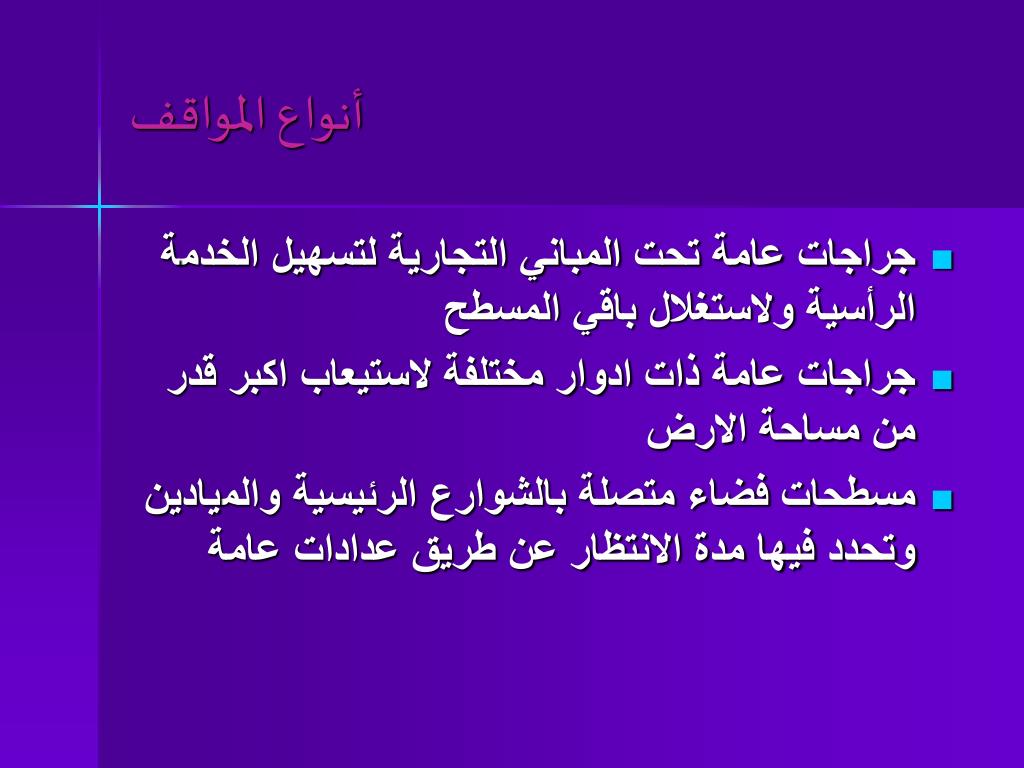 أنواع المواقف

- جراجات عامة تحت المباني التجارية لتسهيل الخدمة الرأسية ولاستغلال باقي المسطح
- جراجات عامة ذات ادوار مختلفة لاستيعاب اكبر قدر من مساحة الارض
- مسطحات فضاء متصلة بالشوارع الرئيسية والميادين وتحدد فيها مدة الانتظار عن طريق عدادات عامة